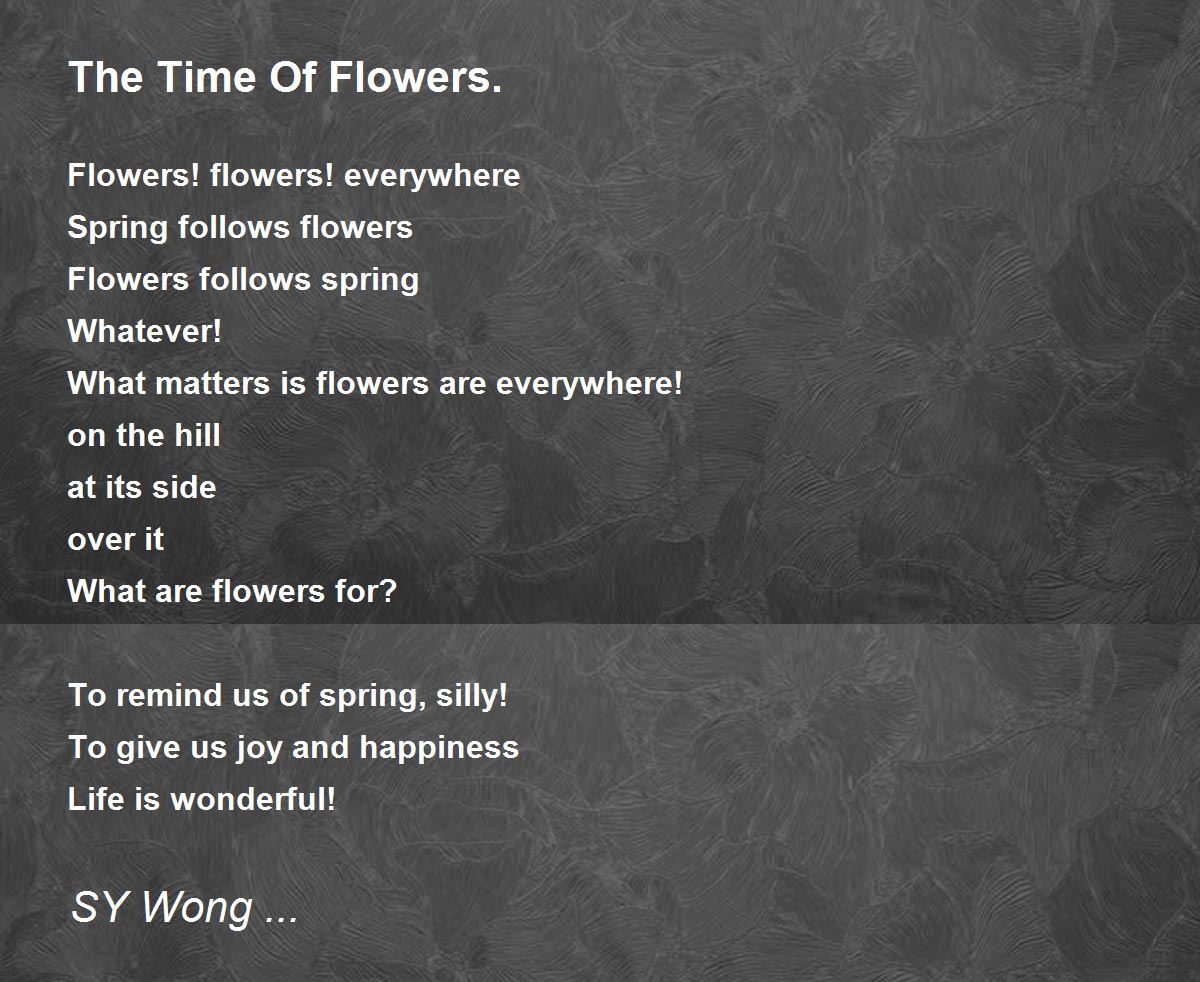 The Time Of Flowers.

Flowers! flowers! everywhere
Spring follows flowers
Flowers follows spring
Whatever!
What matters is flowers are everywhere!
on the hill
at its side
over it
What are flowers for?

To remind us of spring, silly!
To give us joy and happiness
Life is wonderful!

SY Wong ...